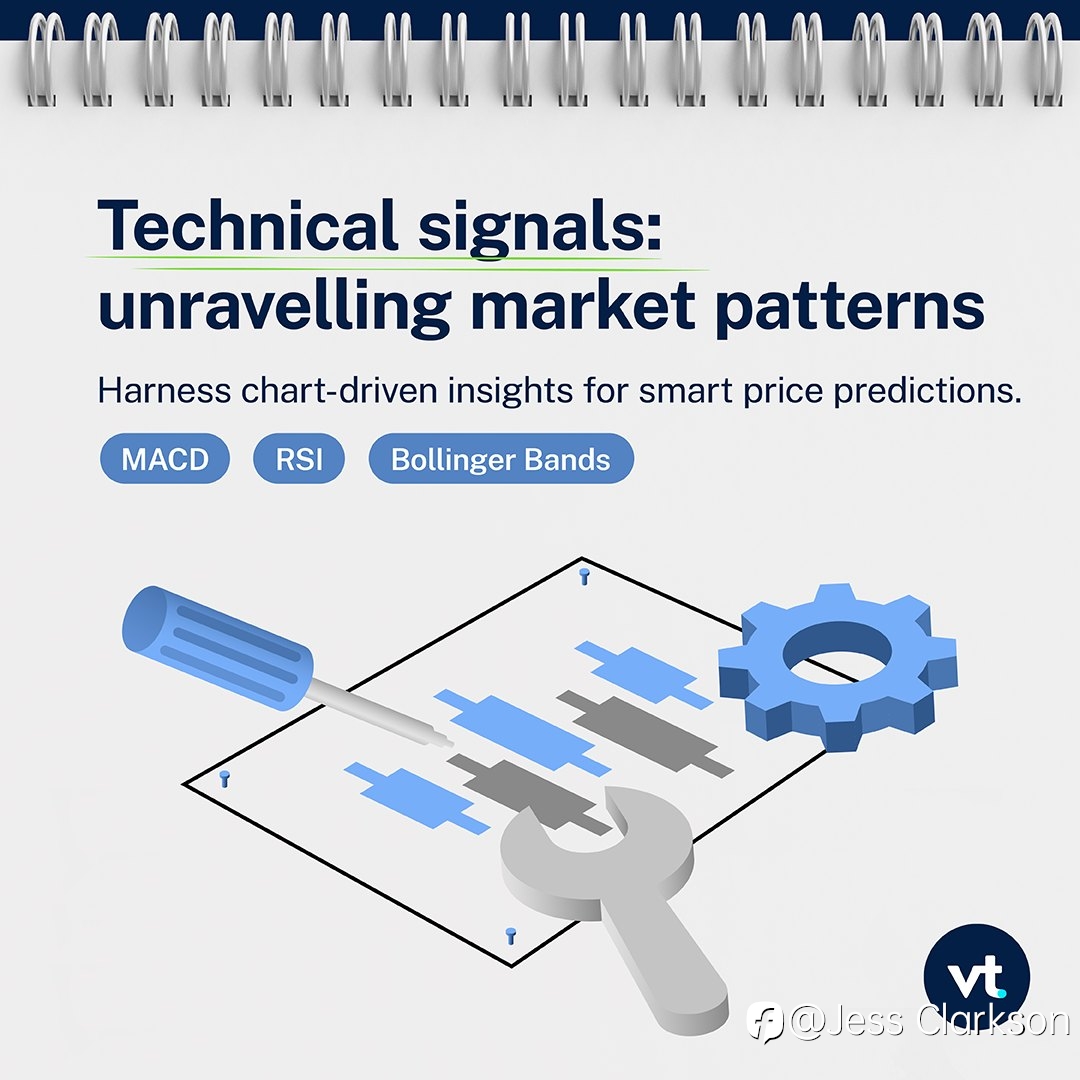 Technical signals: unravelling market patterns

Harness chart-driven insights for smart price predictions.

MACD

RSI

Bollinger Bands

vt.

@Jess Clarkson